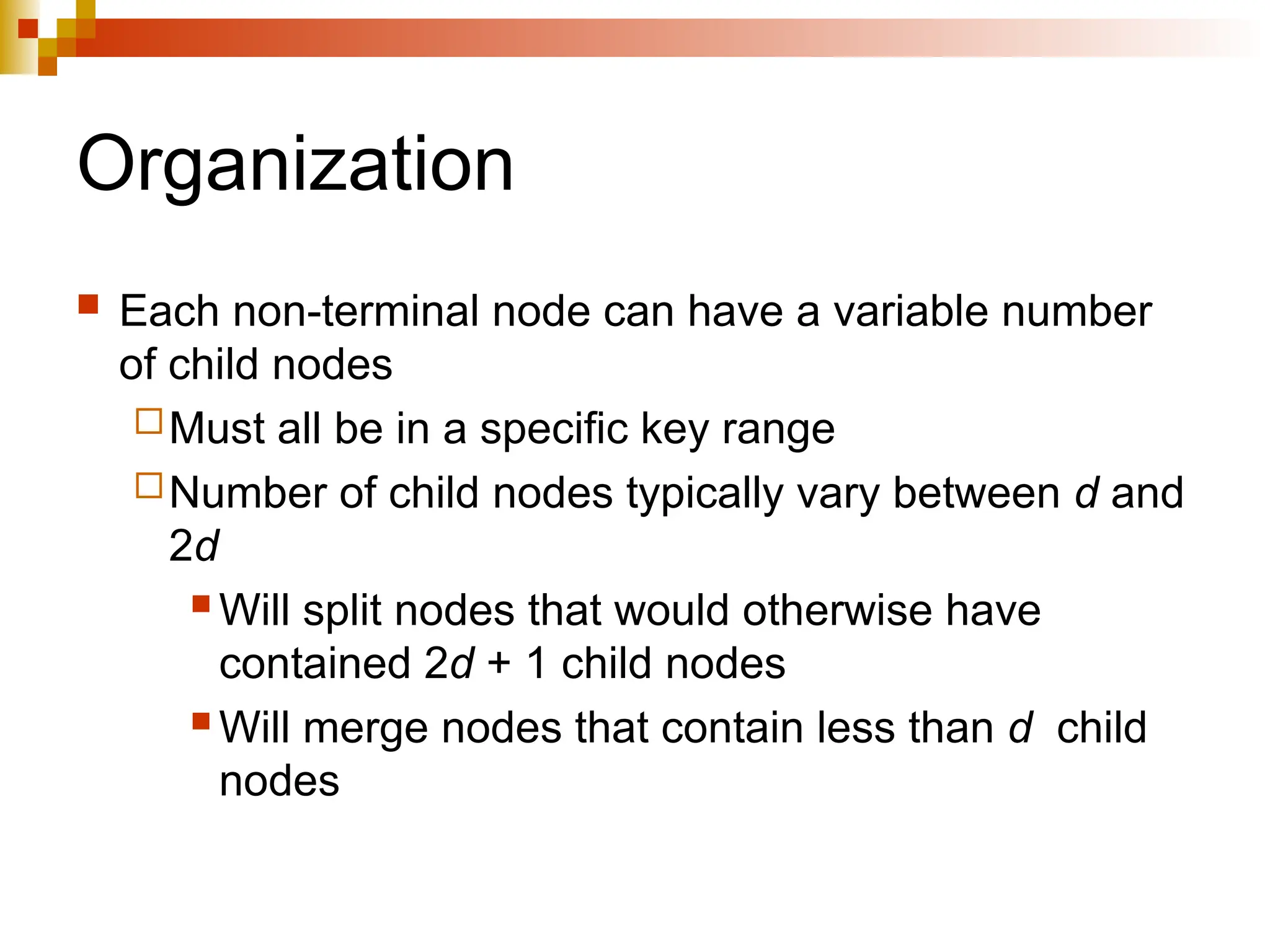 Organization

Each non-terminal node can have a variable number of child nodes

Must all be in a specific key range

Number of child nodes typically vary between $d$ and $2d$

Will split nodes that would otherwise have contained $2d + 1$ child nodes

Will merge nodes that contain less than $d$ child nodes